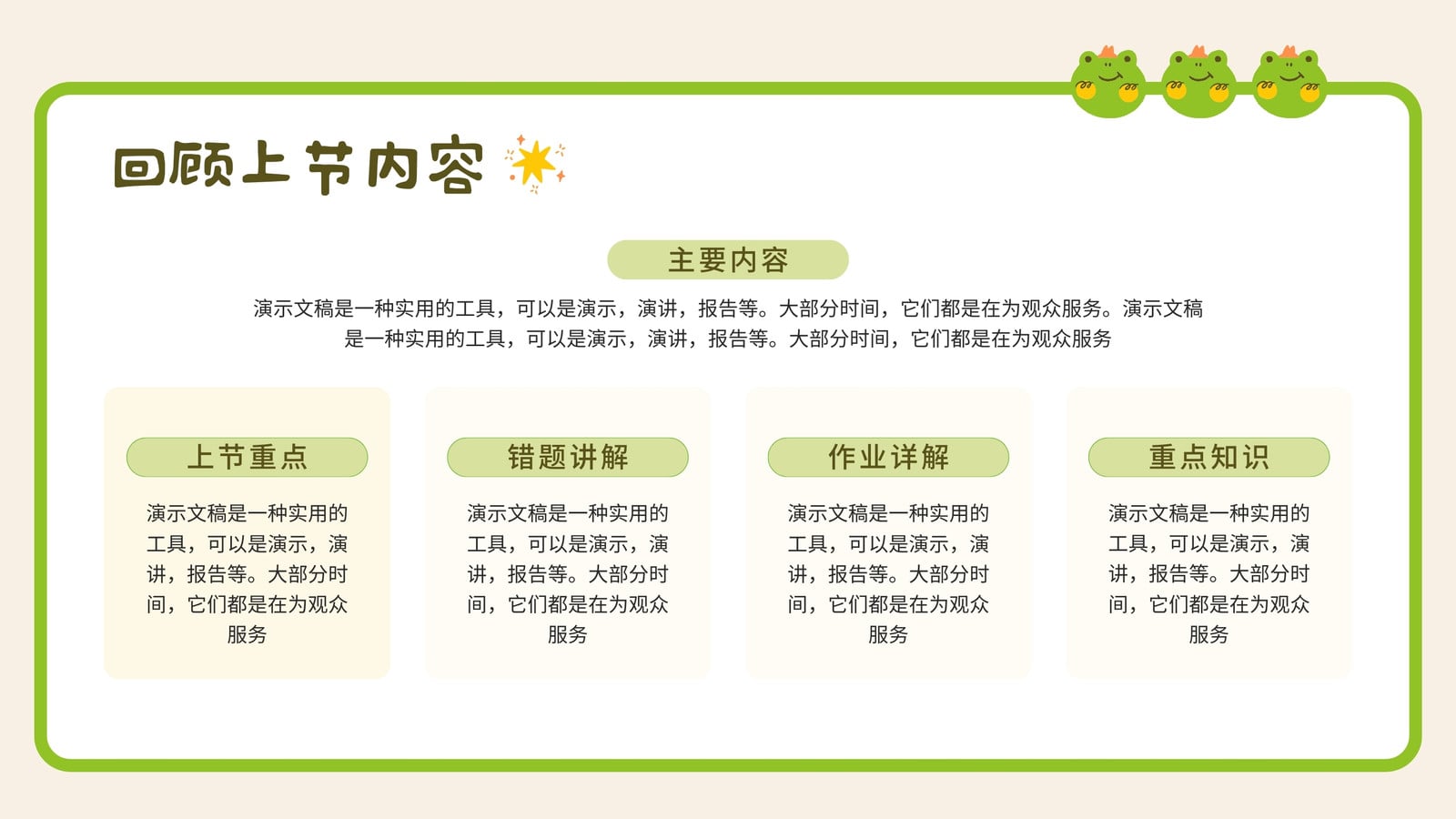 回顾上节内容

主要内容

演示文稿是一种实用的工具，可以是演示，演讲，报告等。大部分时间，它们都是在为观众服务。演示文稿是一种实用的工具，可以是演示，演讲，报告等。大部分时间，它们都是在为观众服务

上节重点

演示文稿是一种实用的工具，可以是演示，演讲，报告等。大部分时间，它们都是在为观众服务

错题讲解

演示文稿是一种实用的工具，可以是演示，演讲，报告等。大部分时间，它们都是在为观众服务

作业详解

演示文稿是一种实用的工具，可以是演示，演讲，报告等。大部分时间，它们都是在为观众服务

重点知识

演示文稿是一种实用的工具，可以是演示，演讲，报告等。大部分时间，它们都是在为观众服务